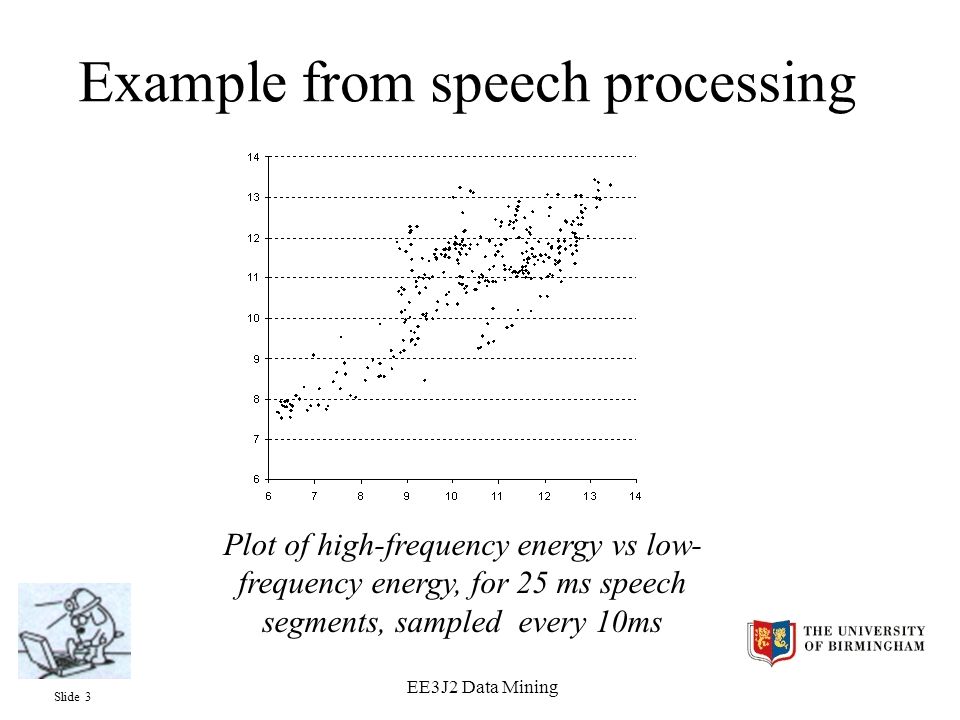 Example from speech processing

14
13
12
11
10
9
8
7
6

6 7 8 9 10 11 12 13 14

Plot of high-frequency energy vs low-frequency energy, for 25 ms speech segments, sampled every 10ms

THE UNIVERSITY OF BIRMINGHAM

Slide 3

EE3J2 Data Mining